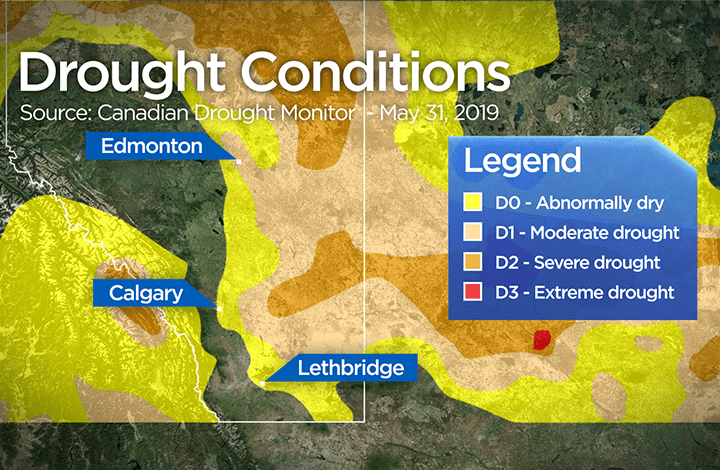 Drought Conditions
Source: Canadian Drought Monitor - May 31, 2019

Edmonton

Calgary

Lethbridge

Legend
D0 - Abnormally dry
D1 - Moderate drought
D2 - Severe drought
D3 - Extreme drought